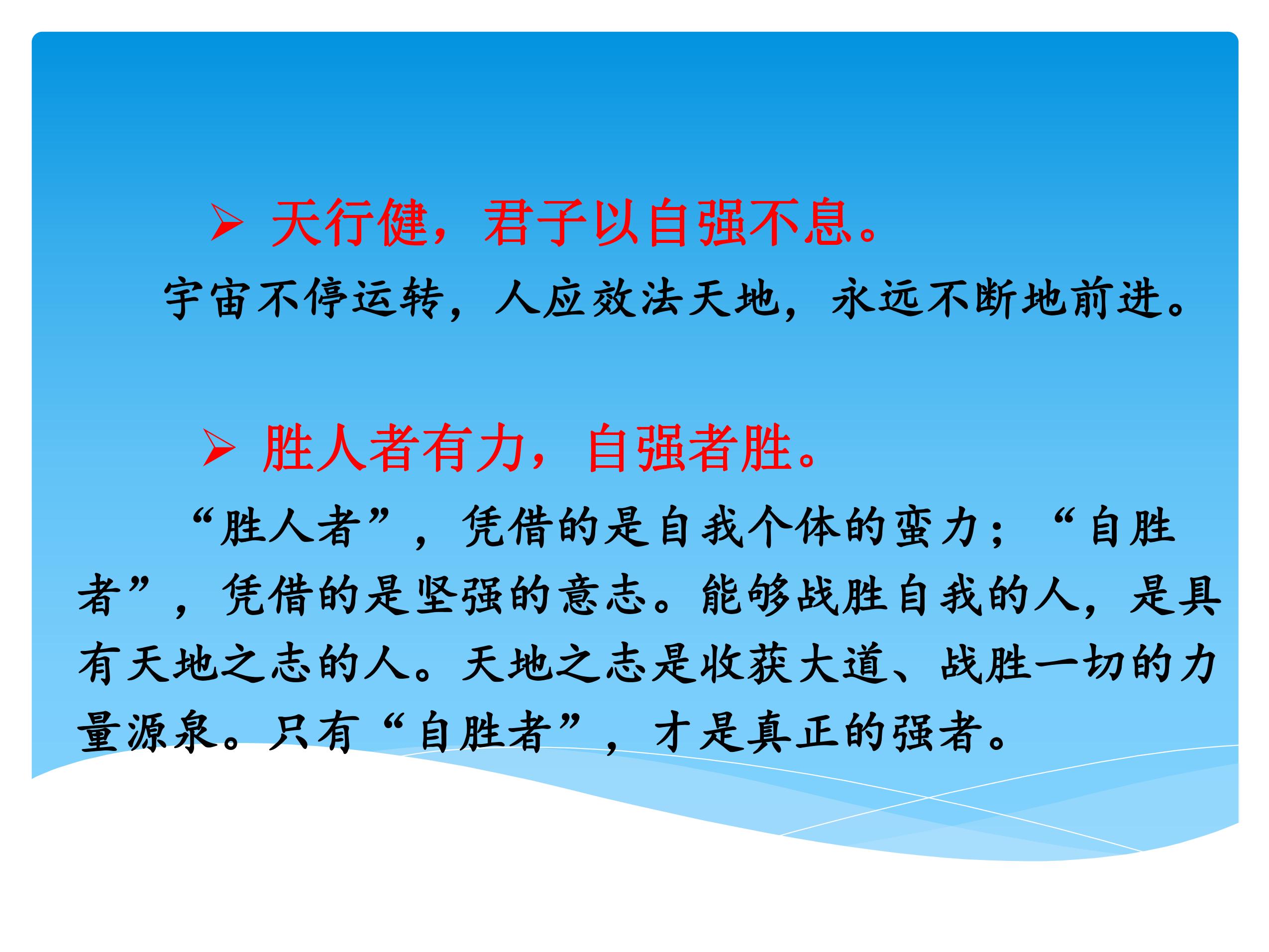 ➢ 天行健，君子以自强不息。

宇宙不停运转，人应效法天地，永远不断地前进。

➢ 胜人者有力，自强者胜。

“胜人者”，凭借的是自我个体的蛮力；“自胜者”，凭借的是坚强的意志。能够战胜自我的人，是具有天地之志的人。天地之志是收获大道、战胜一切的力量源泉。只有“自胜者”，才是真正的强者。